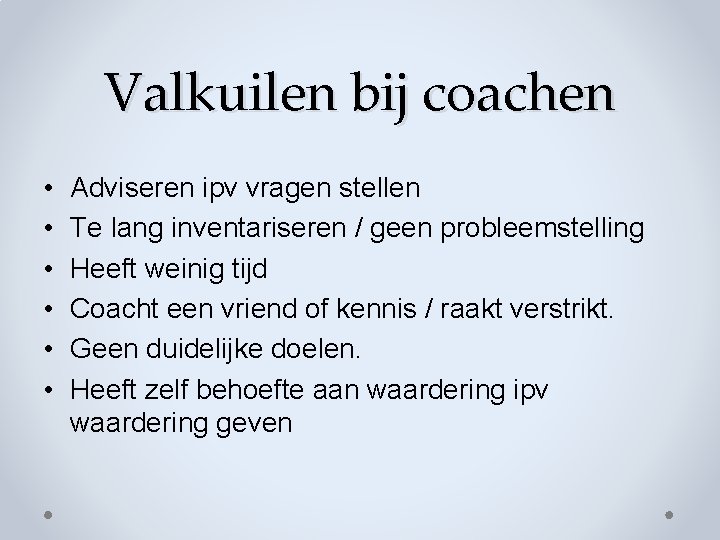 Valkuilen bij coachen

• Adviseren ipv vragen stellen
• Te lang inventariseren / geen probleemstelling
• Heeft weinig tijd
• Coacht een vriend of kennis / raakt verstrikt.
• Geen duidelijke doelen.
• Heeft zelf behoefte aan waardering ipv waardering geven